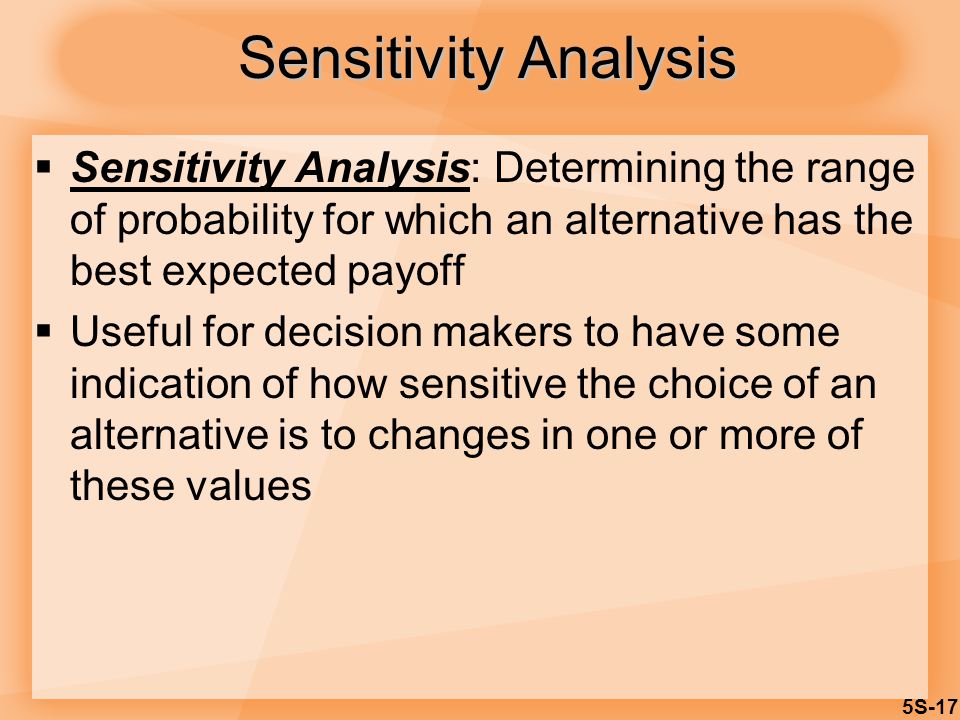 Sensitivity Analysis

▪ Sensitivity Analysis: Determining the range of probability for which an alternative has the best expected payoff

▪ Useful for decision makers to have some indication of how sensitive the choice of an alternative is to changes in one or more of these values

5S-17